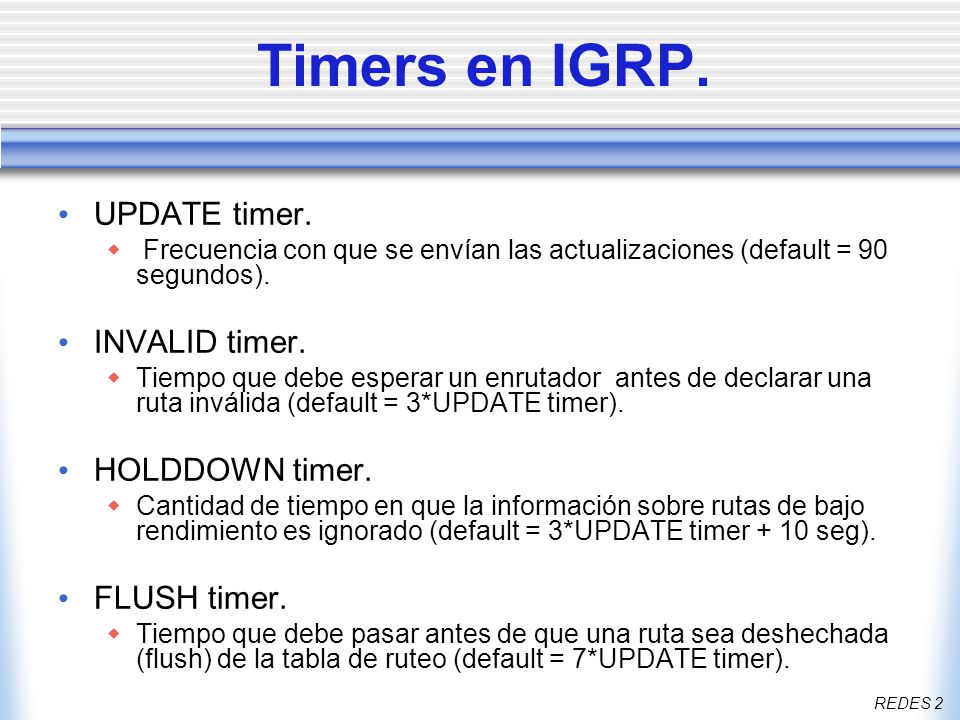 Timers en IGRP.

• UPDATE timer.
  ◆ Frecuencia con que se envían las actualizaciones (default = 90 segundos).

• INVALID timer.
  ◆ Tiempo que debe esperar un enrutador antes de declarar una ruta inválida (default = 3*UPDATE timer).

• HOLDDOWN timer.
  ◆ Cantidad de tiempo en que la información sobre rutas de bajo rendimiento es ignorado (default = 3*UPDATE timer + 10 seg).

• FLUSH timer.
  ◆ Tiempo que debe pasar antes de que una ruta sea deshechada (flush) de la tabla de ruteo (default = 7*UPDATE timer).

REDES 2